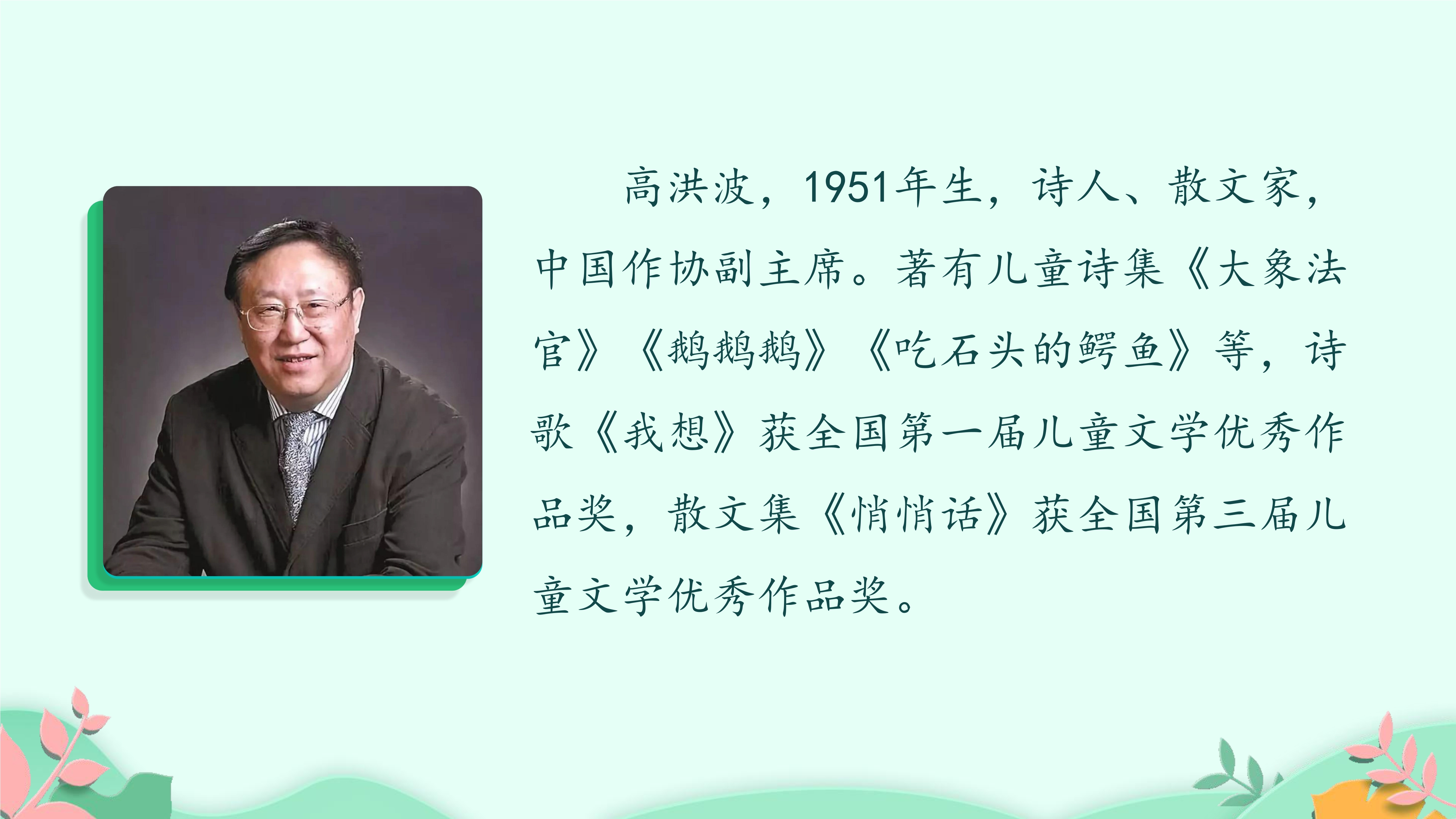 高洪波，1951年生，诗人、散文家，中国作协副主席。著有儿童诗集《大象法官》《鹅鹅鹅》《吃石头的鳄鱼》等，诗歌《我想》获全国第一届儿童文学优秀作品奖，散文集《悄悄话》获全国第三届儿童文学优秀作品奖。